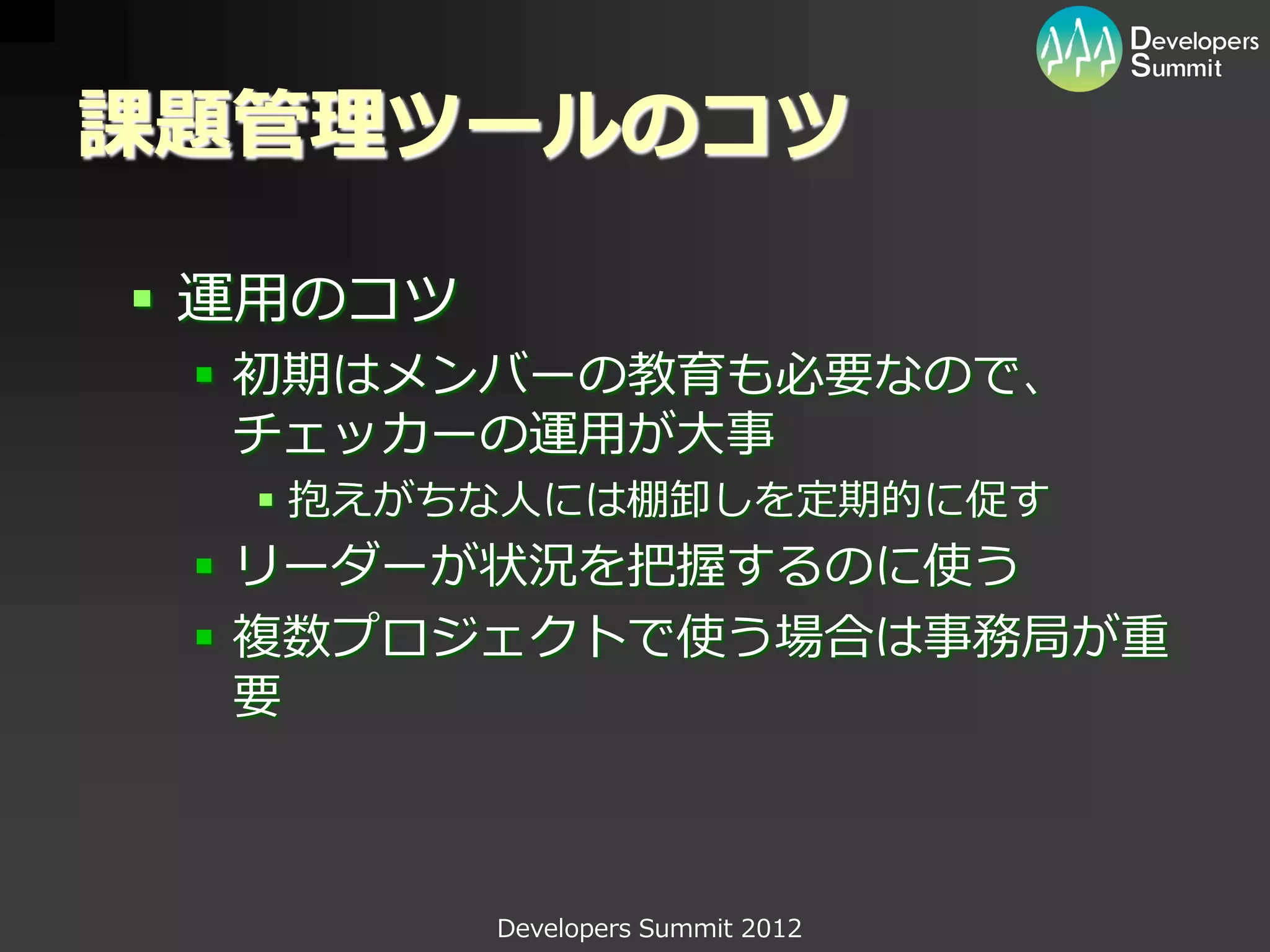 Developers Summit

課題管理ツールのコツ

▪ 運用のコツ
▪ 初期はメンバーの教育も必要なので、チェッカーの運用が大事
▪ 抱えがちな人には棚卸しを定期的に促す
▪ リーダーが状況を把握するのに使う
▪ 複数プロジェクトで使う場合は事務局が重要

Developers Summit 2012